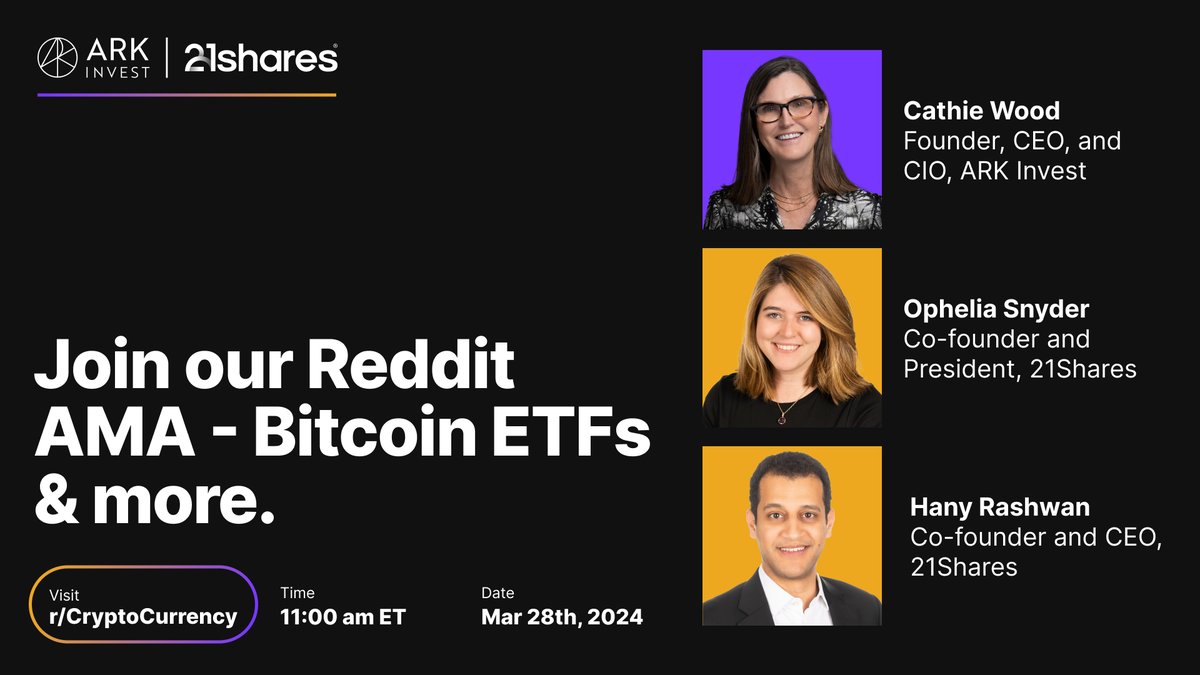 ARK INVEST | 21shares

Join our Reddit AMA - Bitcoin ETFs & more.

Visit
r/CryptoCurrency

Time
11:00 am ET

Date
Mar 28th, 2024

Cathie Wood
Founder, CEO, and CIO, ARK Invest

Ophelia Snyder
Co-founder and President, 21Shares

Hany Rashwan
Co-founder and CEO, 21Shares